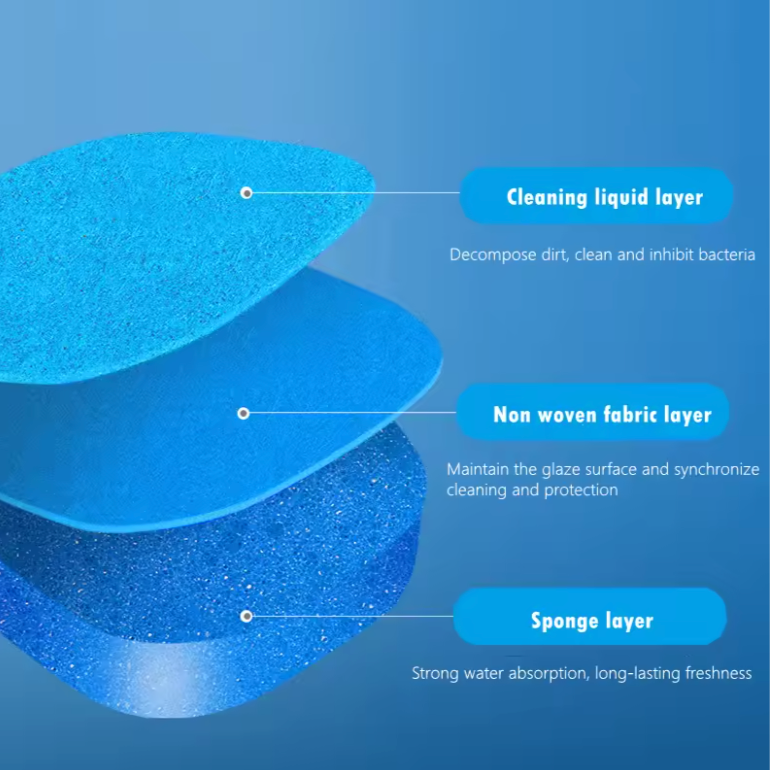 Cleaning liquid layer

Decompose dirt, clean and inhibit bacteria

Non woven fabric layer

Maintain the glaze surface and synchronize cleaning and protection

Sponge layer

Strong water absorption, long-lasting freshness